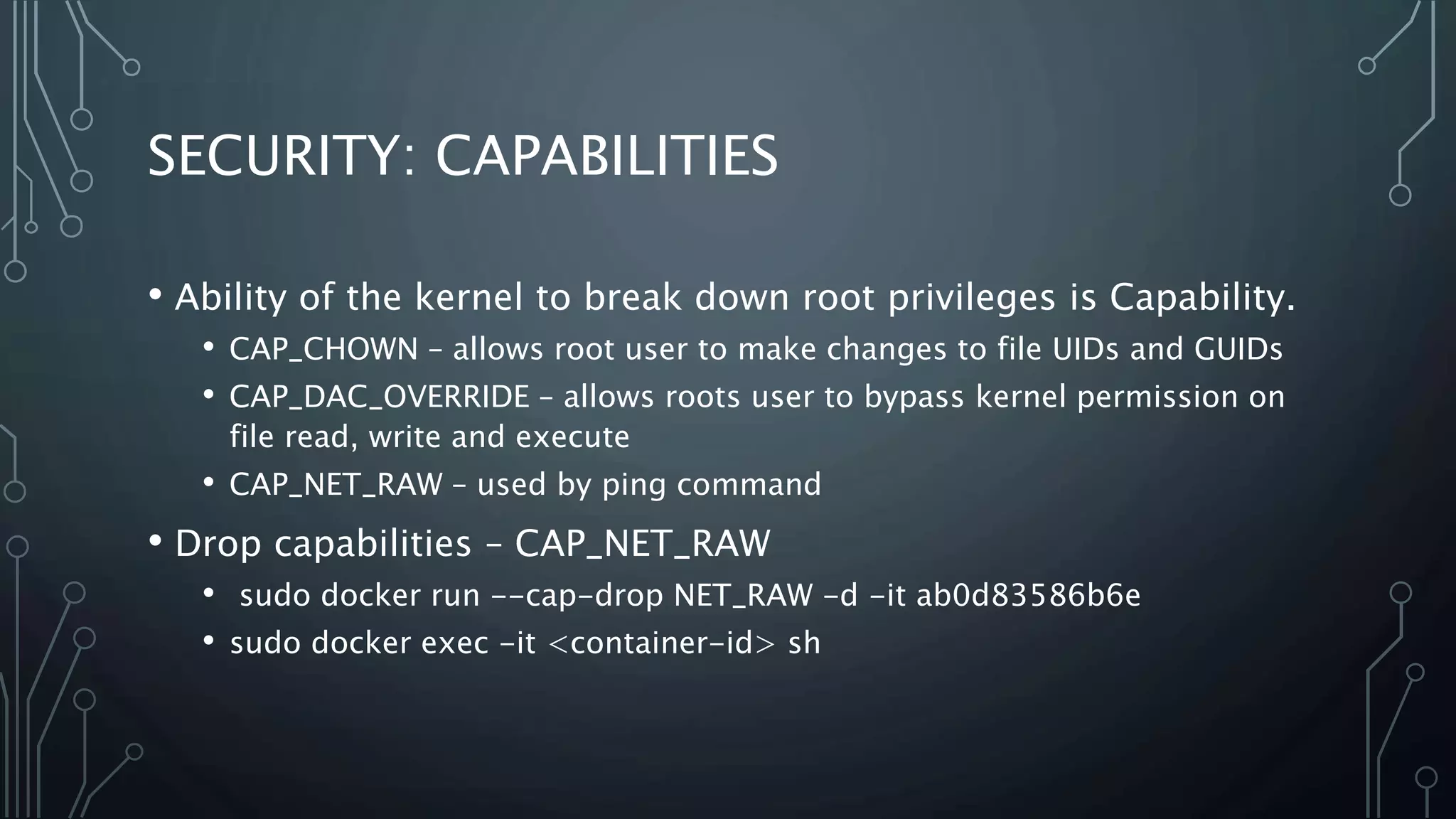 SECURITY: CAPABILITIES

• Ability of the kernel to break down root privileges is Capability.
  • CAP_CHOWN – allows root user to make changes to file UIDs and GUIDs
  • CAP_DAC_OVERRIDE – allows roots user to bypass kernel permission on file read, write and execute
  • CAP_NET_RAW – used by ping command
• Drop capabilities – CAP_NET_RAW
  • sudo docker run --cap-drop NET_RAW -d -it ab0d83586b6e
  • sudo docker exec -it <container-id> sh